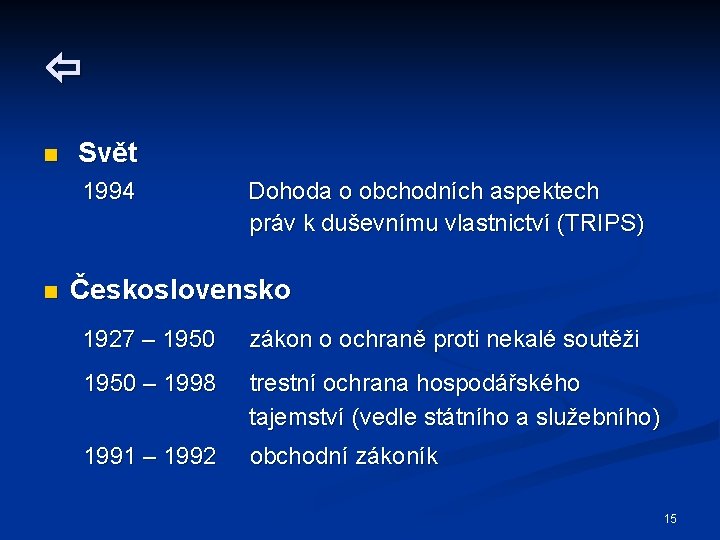 ⇦

Svět

1994 Dohoda o obchodních aspektech práv k duševnímu vlastnictví (TRIPS)

Československo

1927 – 1950 zákon o ochraně proti nekalé soutěži

1950 – 1998 trestní ochrana hospodářského tajemství (vedle státního a služebního)

1991 – 1992 obchodní zákoník

15